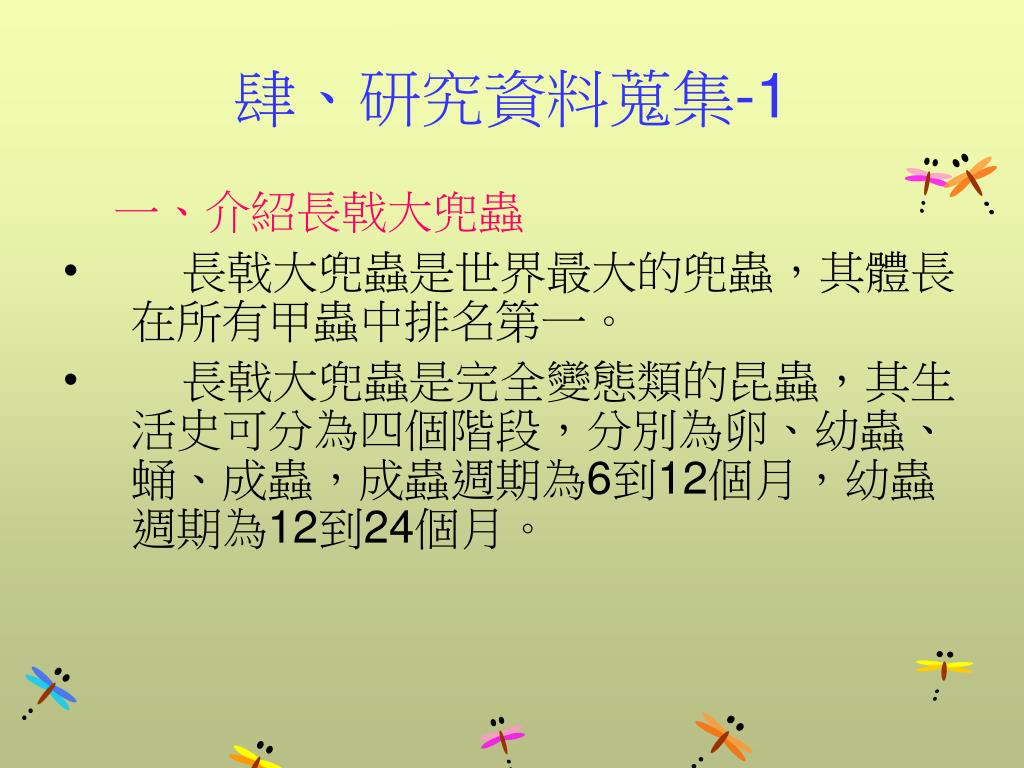 肆、研究資料蒐集-1

一、介紹長戟大兜蟲

• 長戟大兜蟲是世界最大的兜蟲，其體長在所有甲蟲中排名第一。

• 長戟大兜蟲是完全變態類的昆蟲，其生活史可分為四個階段，分別為卵、幼蟲、蛹、成蟲，成蟲週期為6到12個月，幼蟲週期為12到24個月。